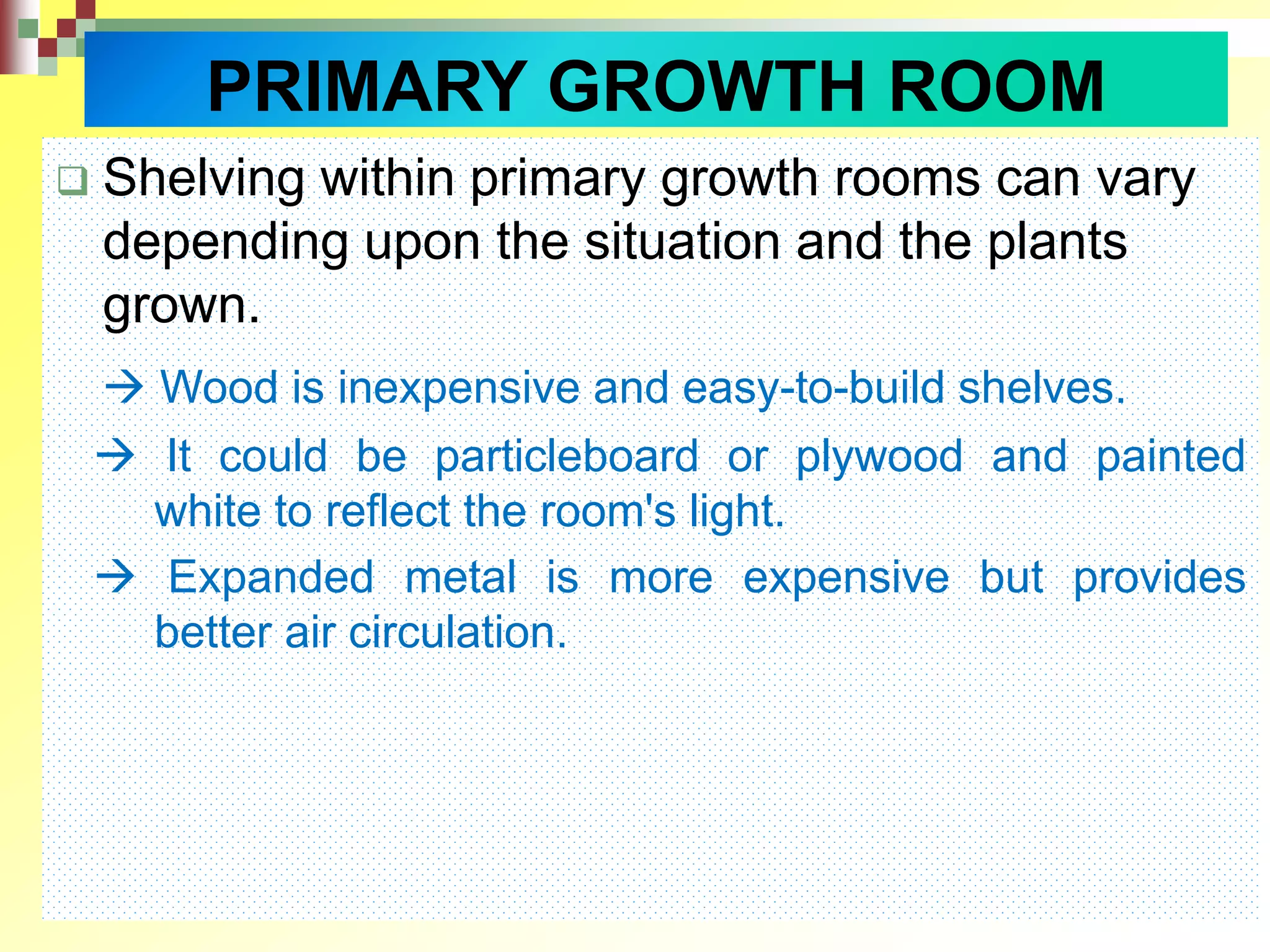 PRIMARY GROWTH ROOM

❑ Shelving within primary growth rooms can vary depending upon the situation and the plants grown.

→ Wood is inexpensive and easy-to-build shelves.

→ It could be particleboard or plywood and painted white to reflect the room's light.

→ Expanded metal is more expensive but provides better air circulation.